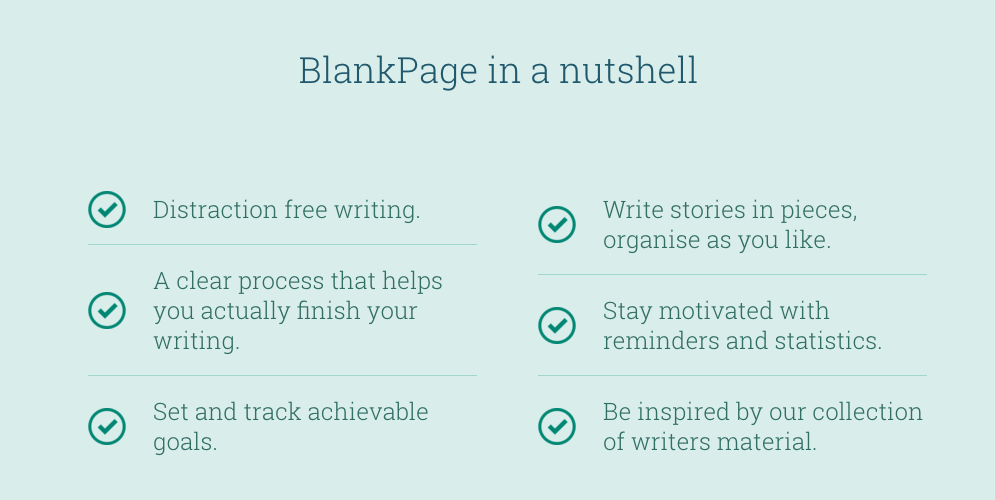 BlankPage in a nutshell

Distraction free writing.

A clear process that helps you actually finish your writing.

Set and track achievable goals.

Write stories in pieces, organise as you like.

Stay motivated with reminders and statistics.

Be inspired by our collection of writers material.